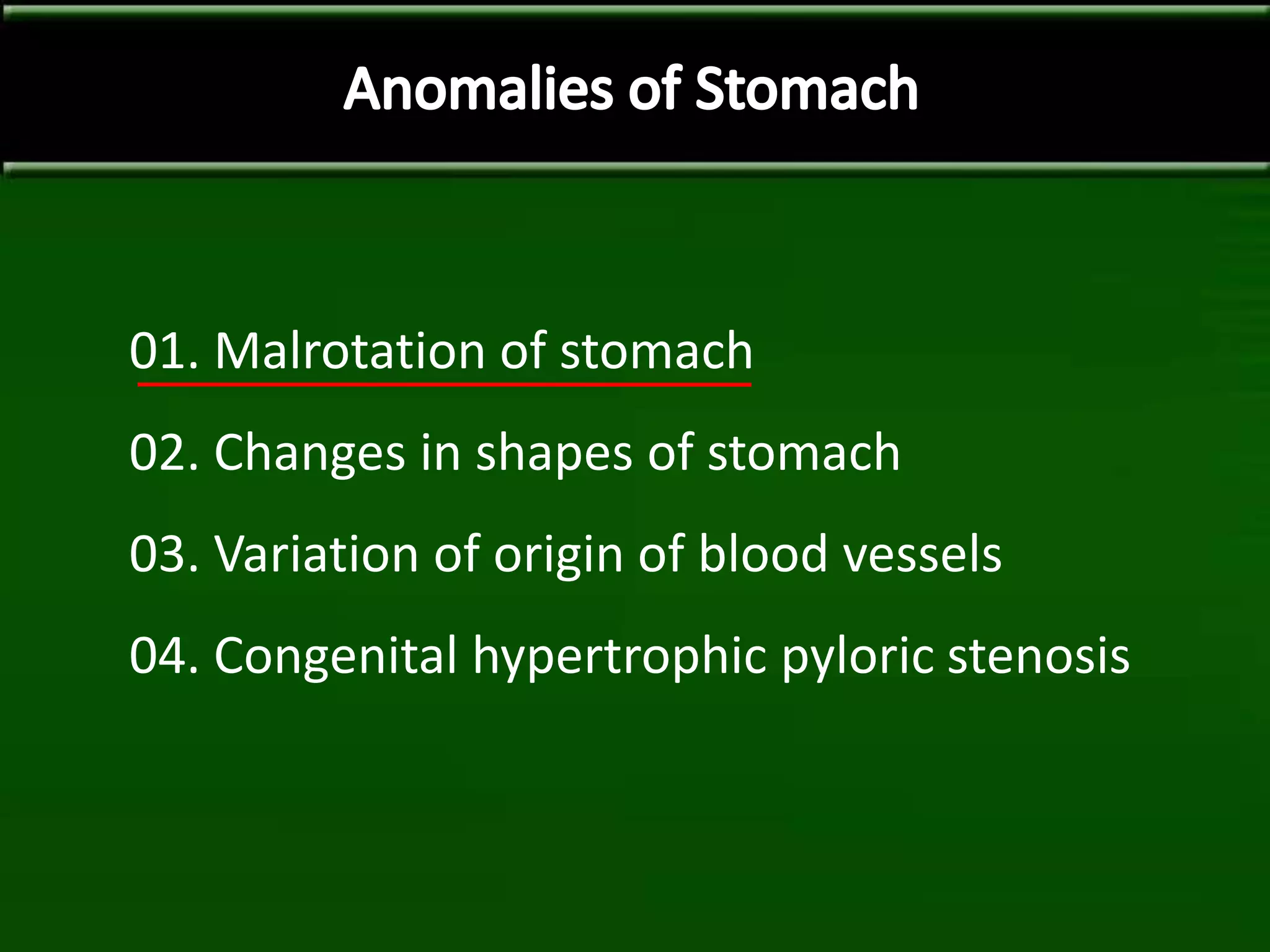 Anomalies of Stomach

01. Malrotation of stomach

02. Changes in shapes of stomach

03. Variation of origin of blood vessels

04. Congenital hypertrophic pyloric stenosis